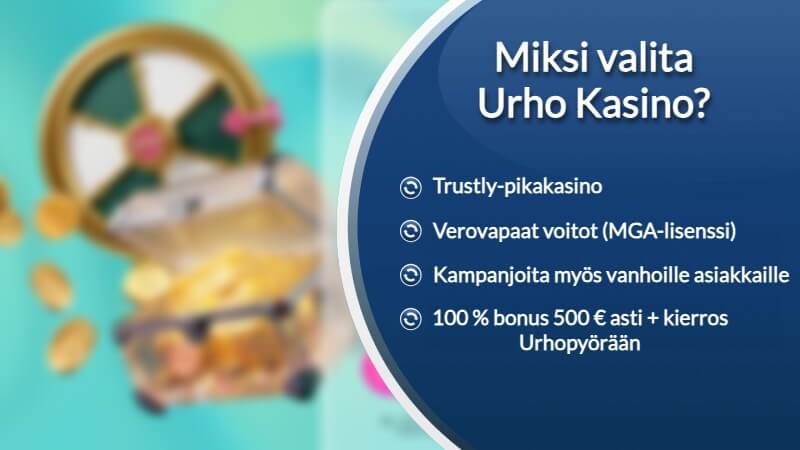 Miksi valita Urho Kasino?

Trustly-pikakasino

Verovapaat voitot (MGA-lisenssi)

Kampanjoita myös vanhoille asiakkaille

100 % bonus 500 € asti + kierros Urhopyörään